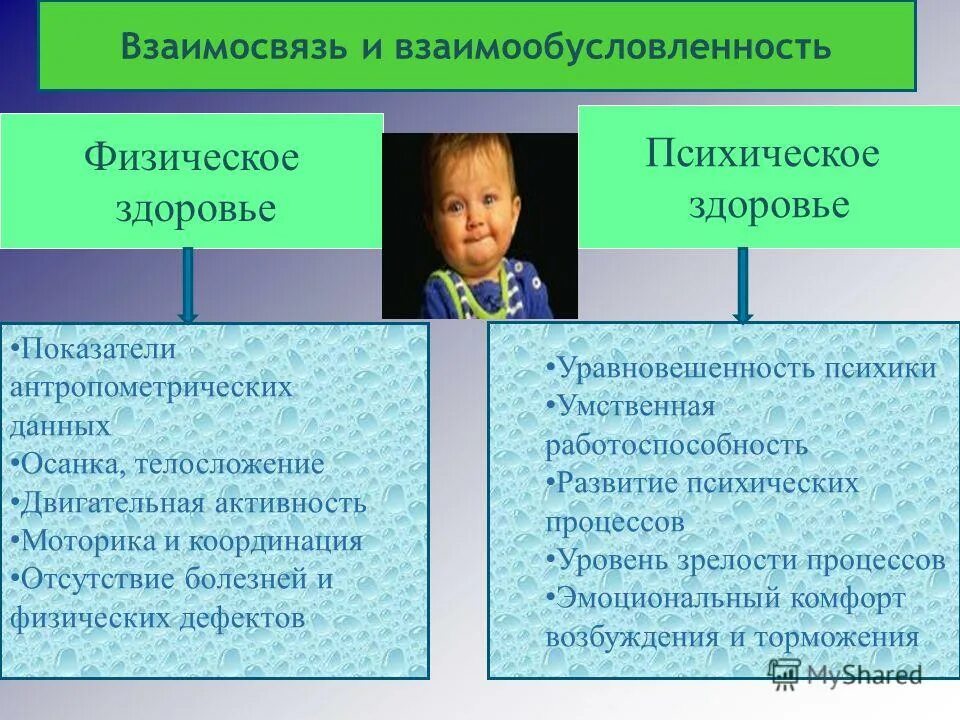 Взаимосвязь и взаимообусловленность

Физическое здоровье

Психическое здоровье

•Показатели антропометрических данных
•Осанка, телосложение
•Двигательная активность
•Моторика и координация
•Отсутствие болезней и физических дефектов

•Уравновешенность психики
•Умственная работоспособность
•Развитие психических процессов
•Уровень зрелости процессов
•Эмоциональный комфорт возбуждения и торможения

MyShared